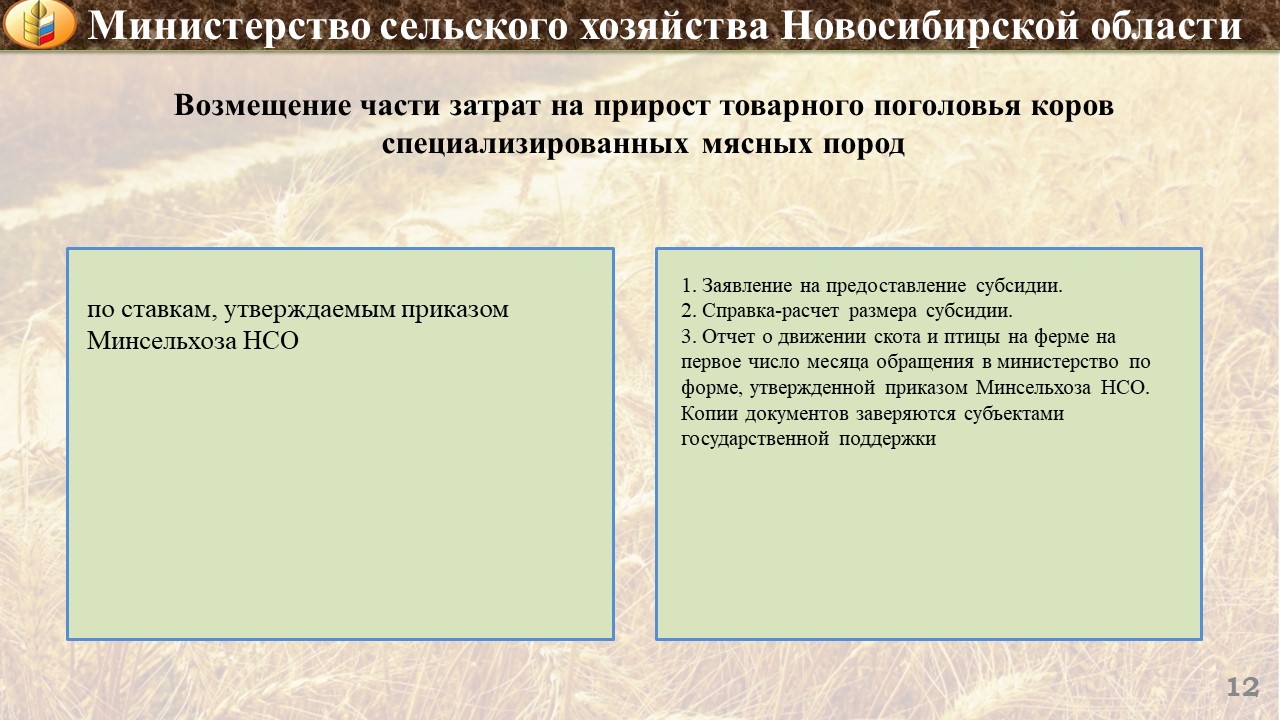 Министерство сельского хозяйства Новосибирской области

Возмещение части затрат на прирост товарного поголовья коров специализированных мясных пород

по ставкам, утверждаемым приказом Минсельхоза НСО

1. Заявление на предоставление субсидии.
2. Справка-расчет размера субсидии.
3. Отчет о движении скота и птицы на ферме на первое число месяца обращения в министерство по форме, утвержденной приказом Минсельхоза НСО. Копии документов заверяются субъектами государственной поддержки

12